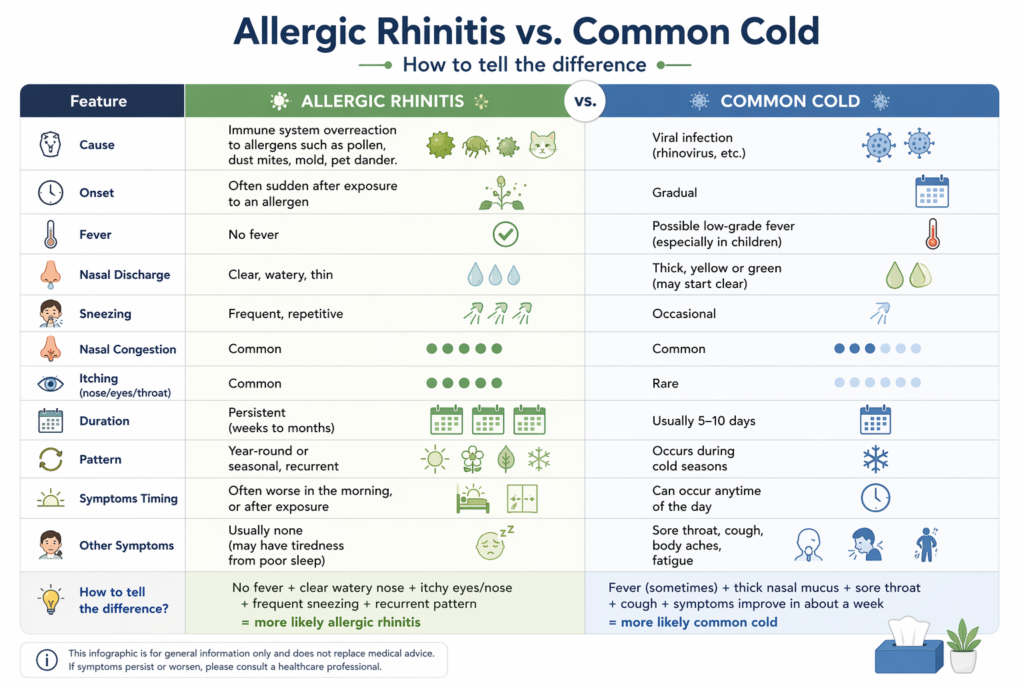 Allergic Rhinitis vs. Common Cold

How to tell the difference

| Feature | ALLERGIC RHINITIS | vs. | COMMON COLD |
|---|---|---|---|
| Cause | Immune system overreaction to allergens such as pollen, dust mites, mold, pet dander. | | Viral infection (rhinovirus, etc.) |
| Onset | Often sudden after exposure to an allergen | | Gradual |
| Fever | No fever | | Possible low-grade fever (especially in children) |
| Nasal Discharge | Clear, watery, thin | | Thick, yellow or green (may start clear) |
| Sneezing | Frequent, repetitive | | Occasional |
| Nasal Congestion | Common | | Common |
| Itching (nose/eyes/throat) | Common | | Rare |
| Duration | Persistent (weeks to months) | | Usually 5–10 days |
| Pattern | Year-round or seasonal, recurrent | | Occurs during cold seasons |
| Symptoms Timing | Often worse in the morning, or after exposure | | Can occur anytime of the day |
| Other Symptoms | Usually none (may have tiredness from poor sleep) | | Sore throat, cough, body aches, fatigue |
| How to tell the difference? | No fever + clear watery nose + itchy eyes/nose + frequent sneezing + recurrent pattern = more likely allergic rhinitis | | Fever (sometimes) + thick nasal mucus + sore throat + cough + symptoms improve in about a week = more likely common cold |

This infographic is for general information only and does not replace medical advice. If symptoms persist or worsen, please consult a healthcare professional.